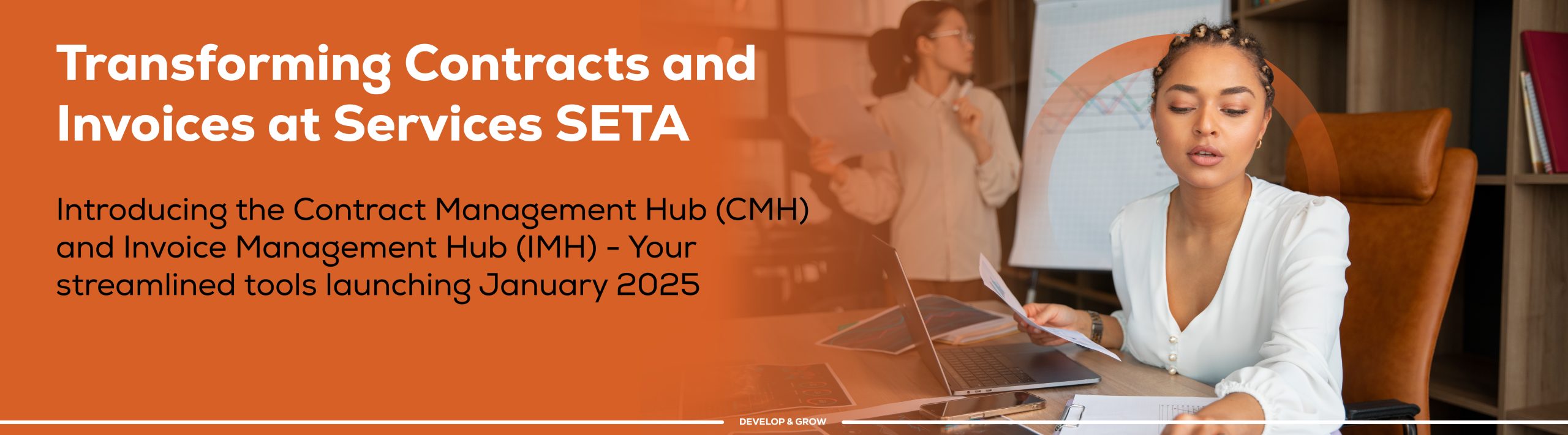 Transforming Contracts and Invoices at Services SETA

Introducing the Contract Management Hub (CMH) and Invoice Management Hub (IMH) - Your streamlined tools launching January 2025

DEVELOP & GROW